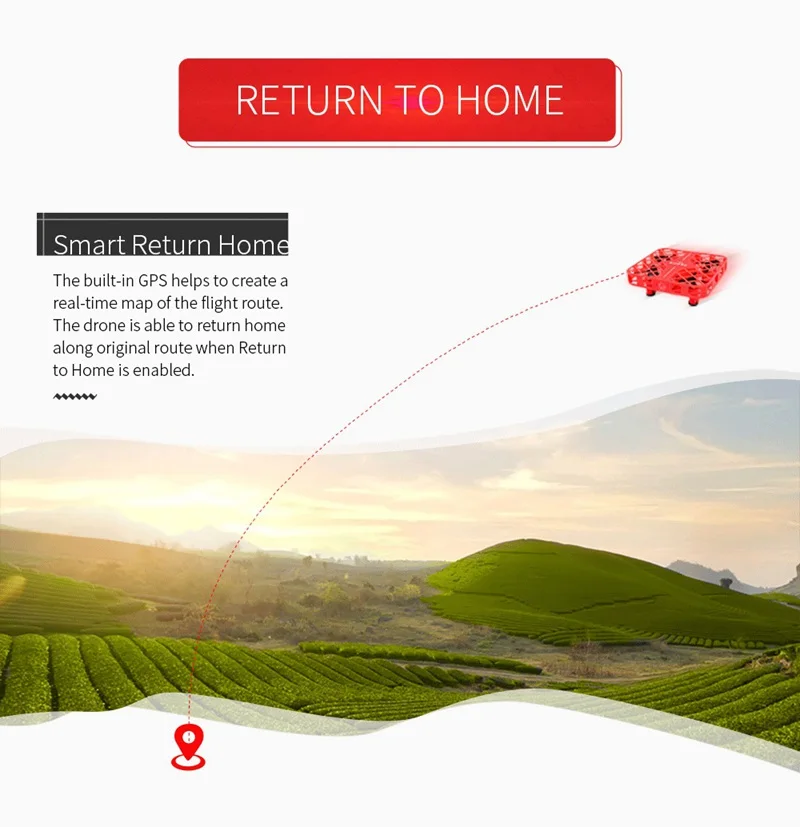 RETURN TO HOME

Smart Return Home

The built-in GPS helps to create a real-time map of the flight route. The drone is able to return home along original route when Return to Home is enabled.